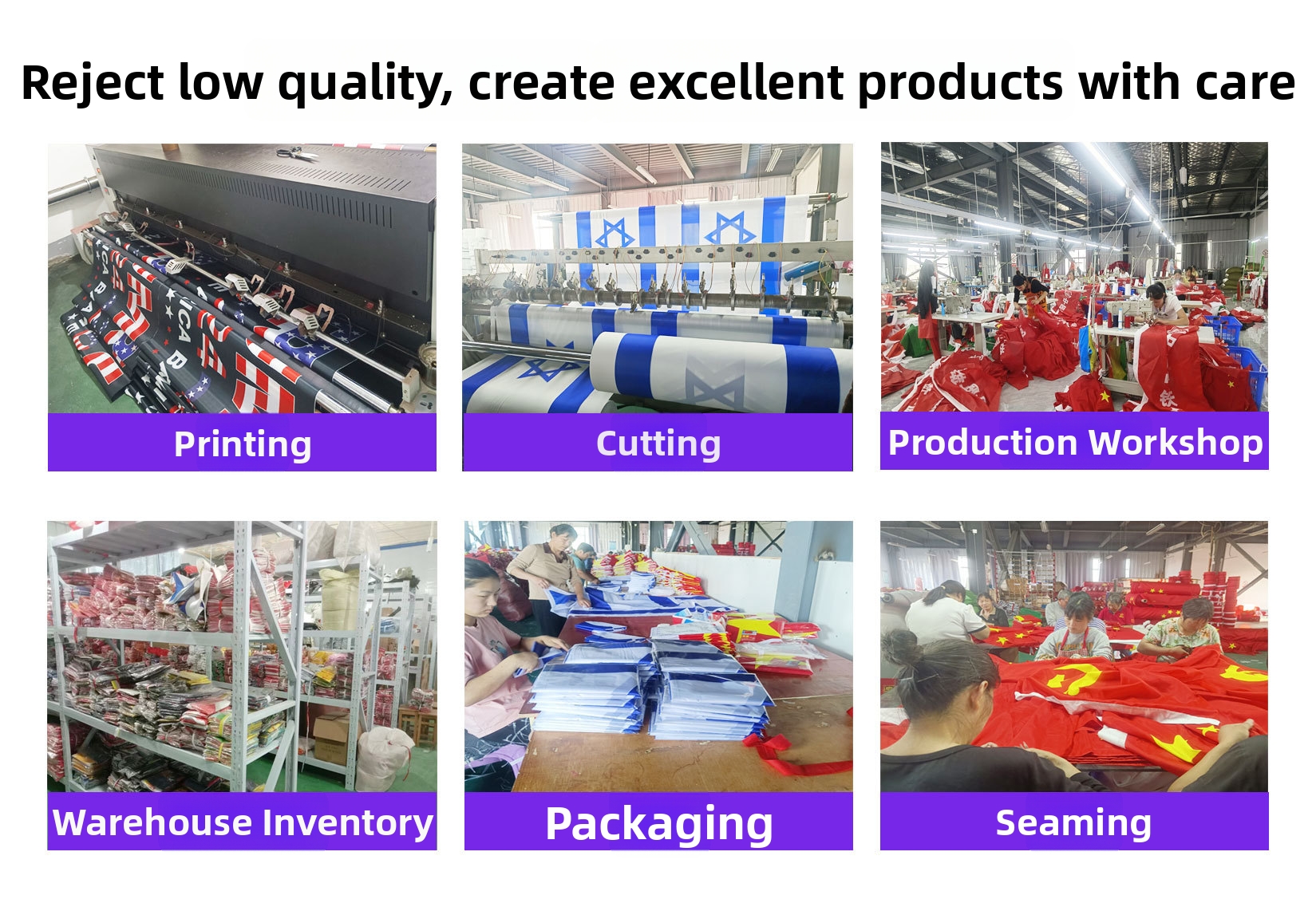 Reject low quality, create excellent products with care

Printing

Cutting

Production Workshop

Warehouse Inventory

Packaging

Seaming